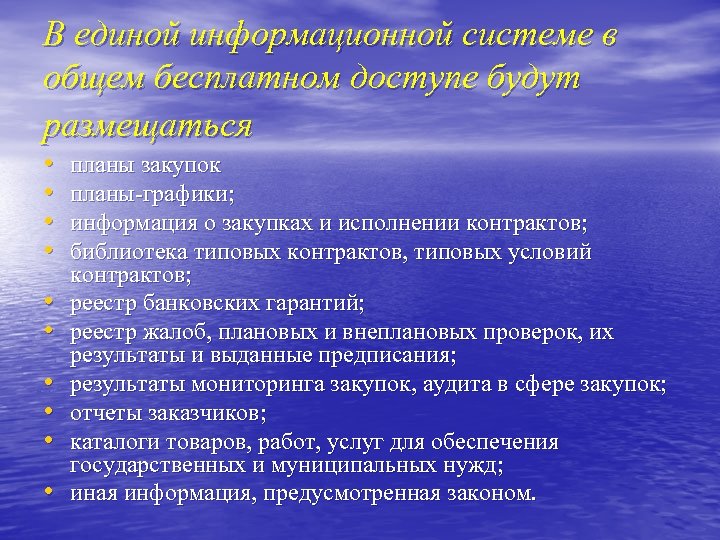 В единой информационной системе в общем бесплатном доступе будут размещаться

• планы закупок
• планы-графики;
• информация о закупках и исполнении контрактов;
• библиотека типовых контрактов, типовых условий контрактов;
• реестр банковских гарантий;
• реестр жалоб, плановых и внеплановых проверок, их результаты и выданные предписания;
• результаты мониторинга закупок, аудита в сфере закупок;
• отчеты заказчиков;
• каталоги товаров, работ, услуг для обеспечения государственных и муниципальных нужд;
• иная информация, предусмотренная законом.